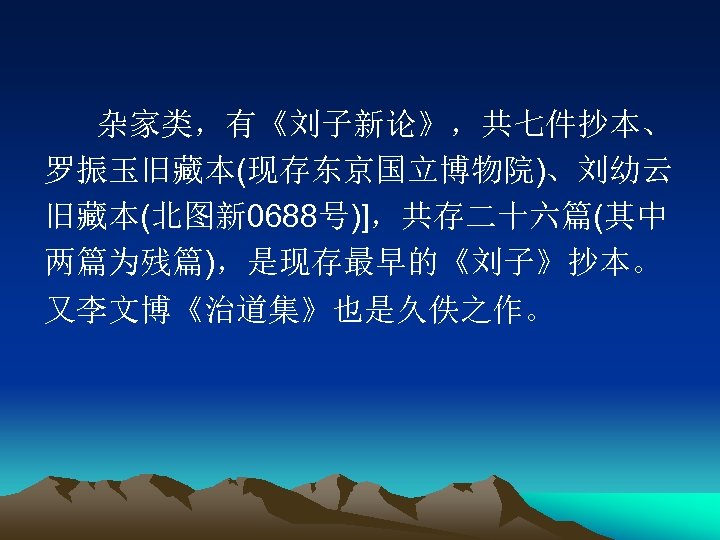 杂家类，有《刘子新论》，共七件抄本、罗振玉旧藏本(现存东京国立博物院)、刘幼云旧藏本(北图新0688号)]，共存二十六篇(其中两篇为残篇)，是现存最早的《刘子》抄本。又李文博《治道集》也是久佚之作。